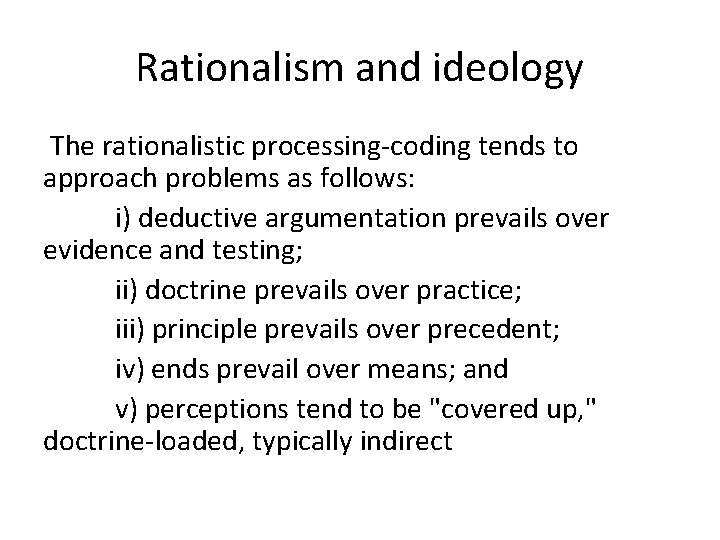 Rationalism and ideology

The rationalistic processing-coding tends to approach problems as follows:

i) deductive argumentation prevails over evidence and testing;

ii) doctrine prevails over practice;

iii) principle prevails over precedent;

iv) ends prevail over means; and

v) perceptions tend to be "covered up," doctrine-loaded, typically indirect